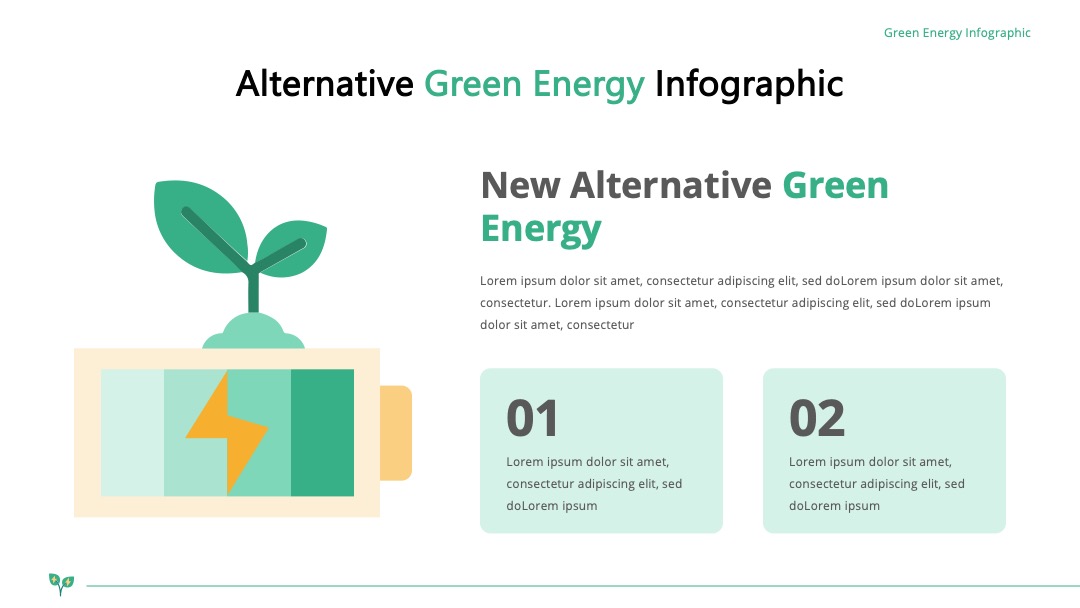 Green Energy Infographic

Alternative Green Energy Infographic

New Alternative Green Energy

Lorem ipsum dolor sit amet, consectetur adipiscing elit, sed doLorem ipsum dolor sit amet, consectetur. Lorem ipsum dolor sit amet, consectetur adipiscing elit, sed doLorem ipsum dolor sit amet, consectetur

01

Lorem ipsum dolor sit amet, consectetur adipiscing elit, sed doLorem ipsum

02

Lorem ipsum dolor sit amet, consectetur adipiscing elit, sed doLorem ipsum